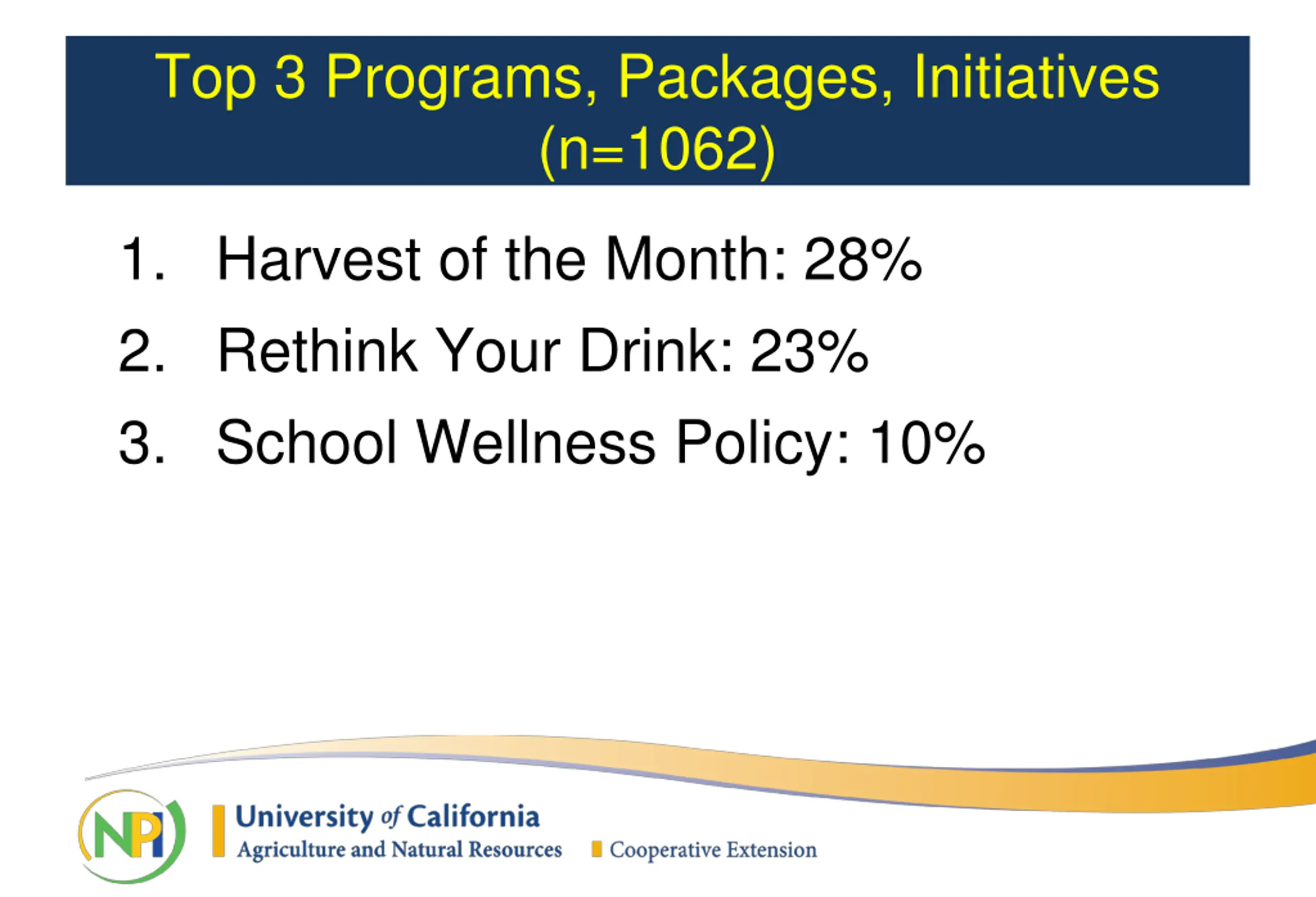 Top 3 Programs, Packages, Initiatives (n=1062)

1. Harvest of the Month: 28%
2. Rethink Your Drink: 23%
3. School Wellness Policy: 10%

NPI

University of California
Agriculture and Natural Resources Cooperative Extension